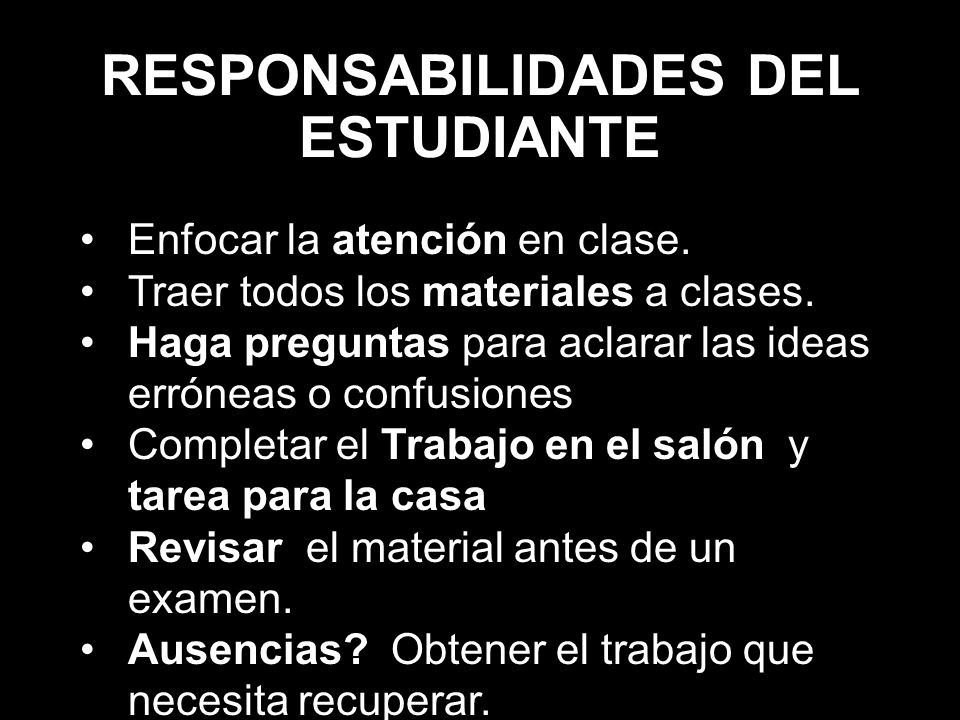 RESPONSABILIDADES DEL ESTUDIANTE

• Enfocar la atención en clase.
• Traer todos los materiales a clases.
• Haga preguntas para aclarar las ideas erróneas o confusiones
• Completar el Trabajo en el salón y tarea para la casa
• Revisar el material antes de un examen.
• Ausencias? Obtener el trabajo que necesita recuperar.